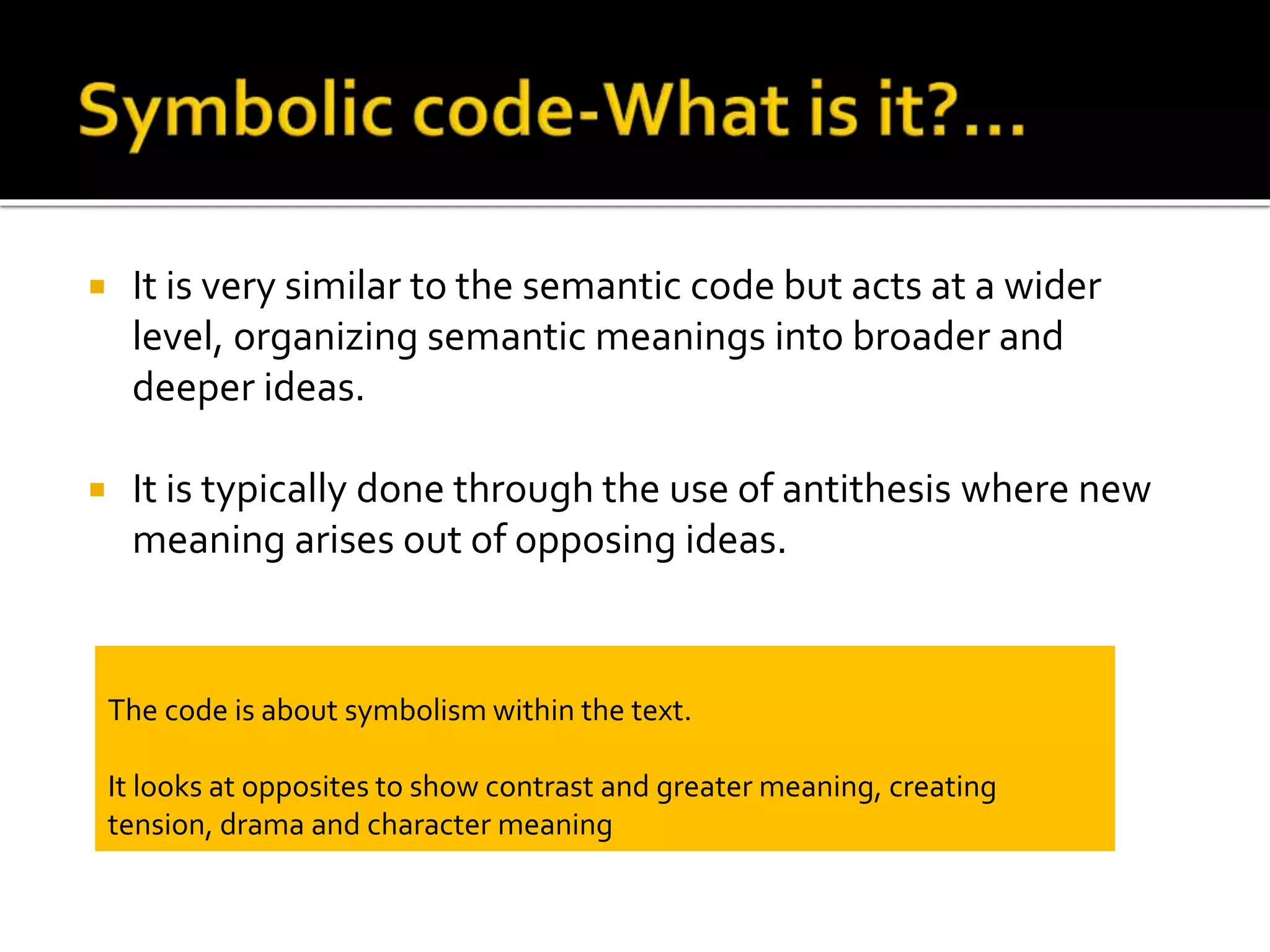 Symbolic code-What is it?...

It is very similar to the semantic code but acts at a wider level, organizing semantic meanings into broader and deeper ideas.

It is typically done through the use of antithesis where new meaning arises out of opposing ideas.

The code is about symbolism within the text.

It looks at opposites to show contrast and greater meaning, creating tension, drama and character meaning